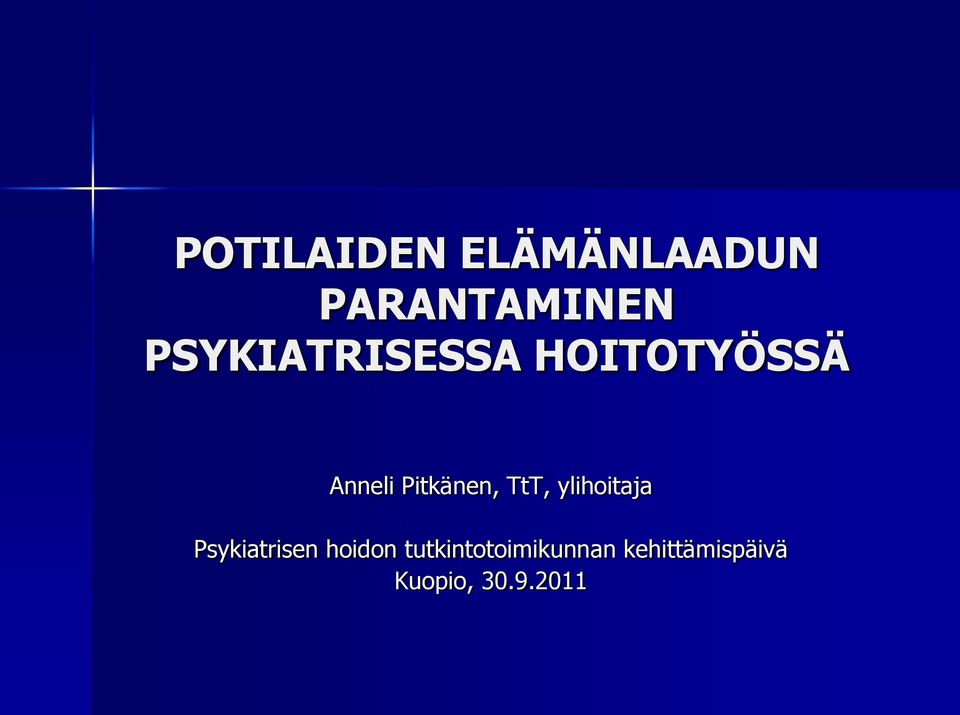 POTILAIDEN ELÄMÄNLAADUN PARANTAMINEN PSYKIATRISESSA HOITOTYÖSSÄ

Anneli Pitkänen, TtT, ylihoitaja

Psykiatrisen hoidon tutkintotoimikunnan kehittämispäivä
Kuopio, 30.9.2011